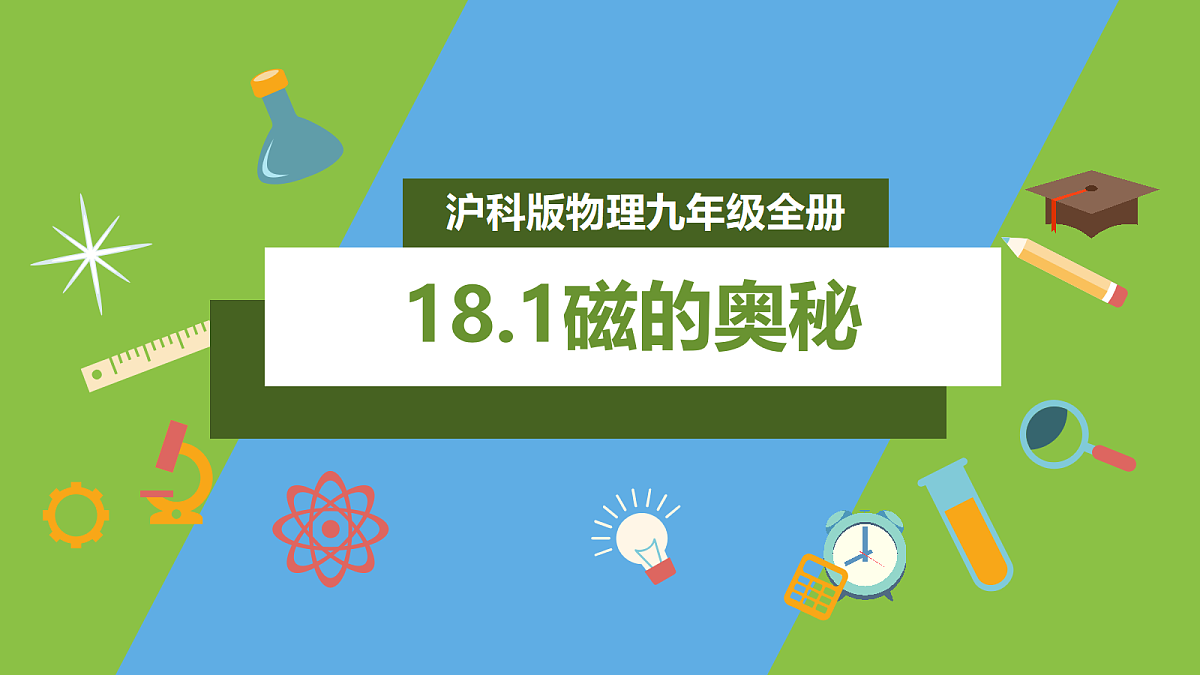 沪科版物理九年级全册

18.1磁的奥秘